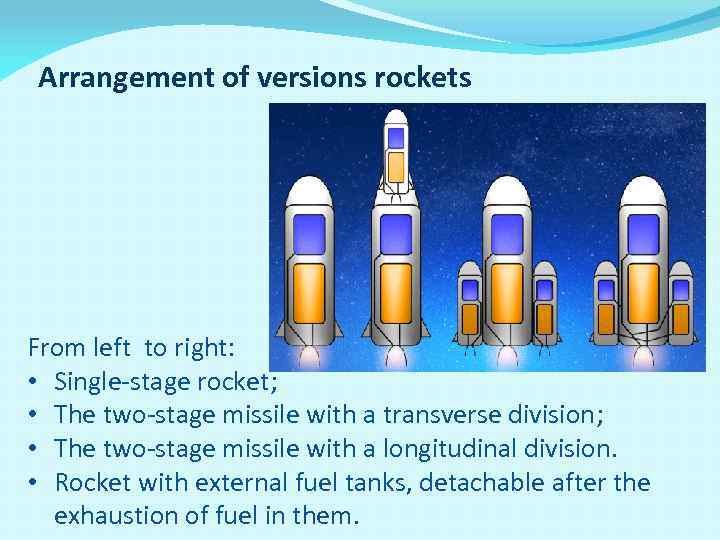 Arrangement of versions rockets

From left to right:
• Single-stage rocket;
• The two-stage missile with a transverse division;
• The two-stage missile with a longitudinal division.
• Rocket with external fuel tanks, detachable after the exhaustion of fuel in them.